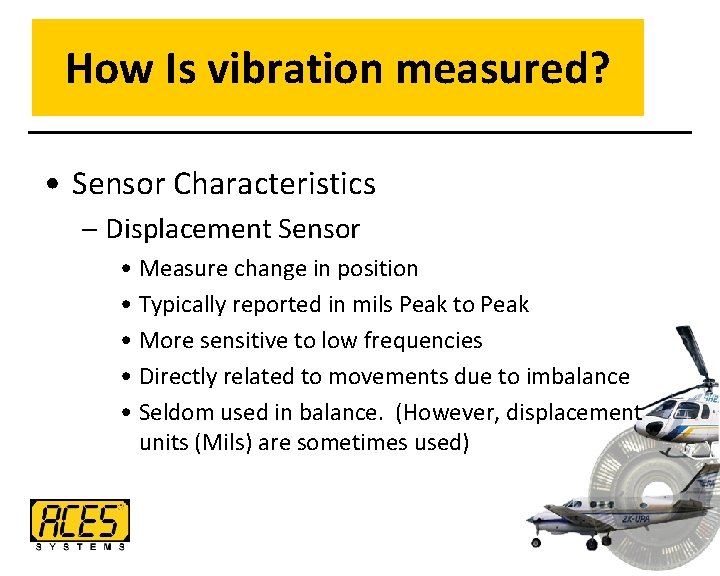 How Is vibration measured?

• Sensor Characteristics

– Displacement Sensor

• Measure change in position

• Typically reported in mils Peak to Peak

• More sensitive to low frequencies

• Directly related to movements due to imbalance

• Seldom used in balance. (However, displacement units (Mils) are sometimes used)

ACES SYSTEMS

ZK-UPA